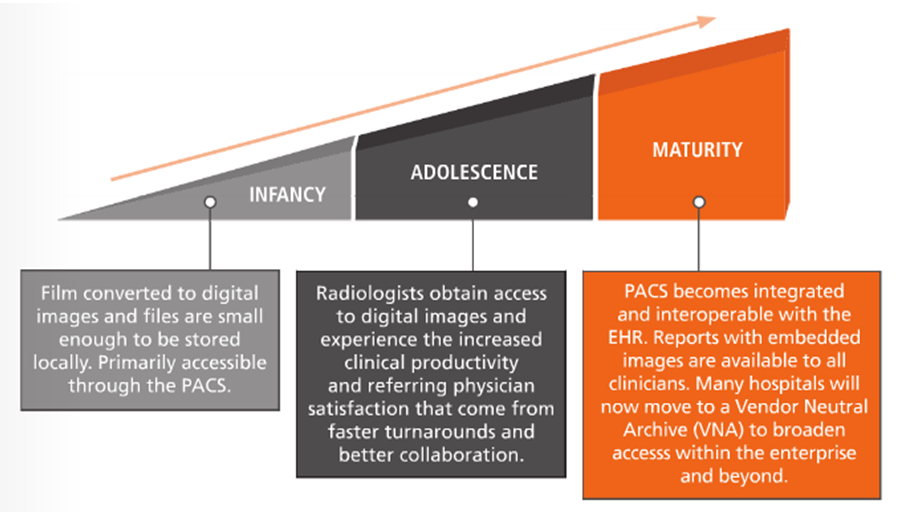 INFANCY

ADOLESCENCE

MATURITY

Film converted to digital images and files are small enough to be stored locally. Primarily accessible through the PACS.

Radiologists obtain access to digital images and experience the increased clinical productivity and referring physician satisfaction that come from faster turnarounds and better collaboration.

PACS becomes integrated and interoperable with the EHR. Reports with embedded images are available to all clinicians. Many hospitals will now move to a Vendor Neutral Archive (VNA) to broaden accesss within the enterprise and beyond.